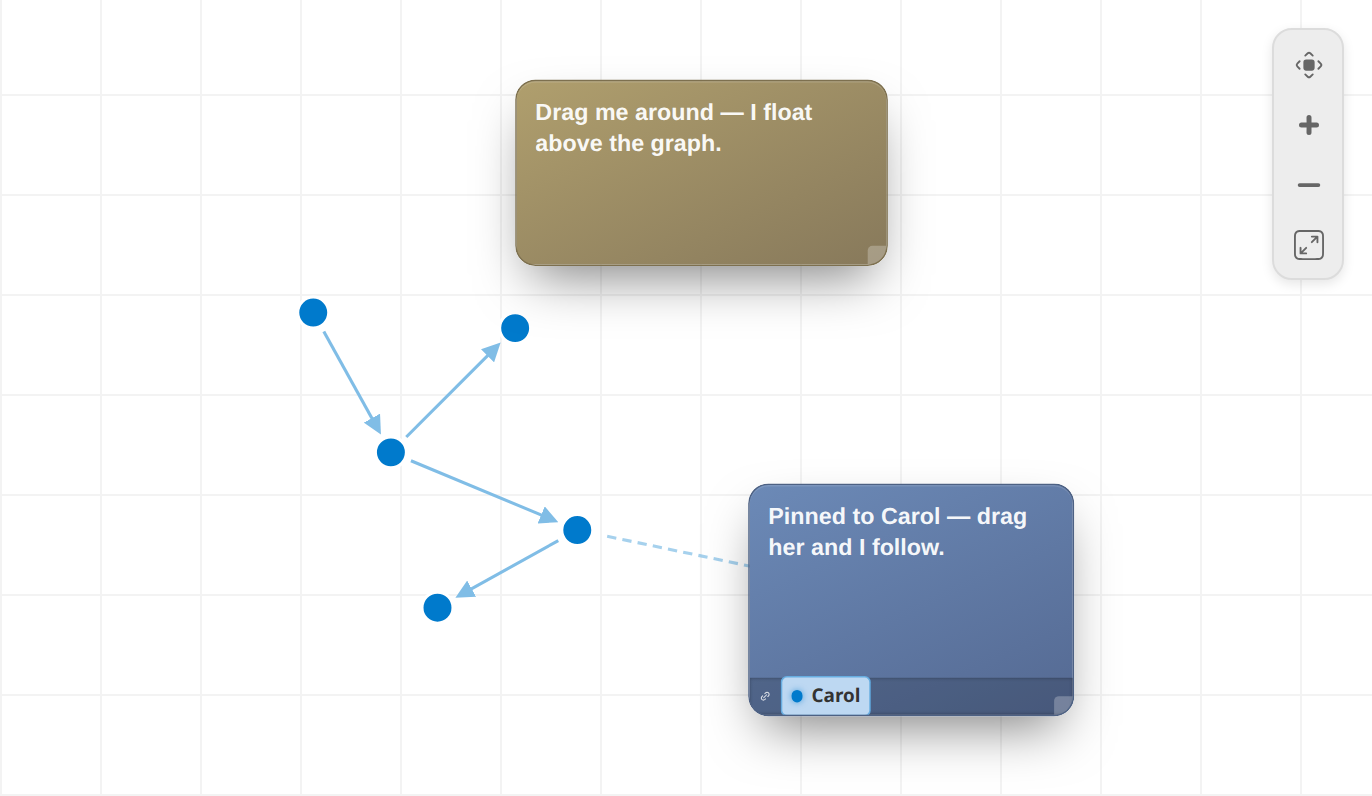 Drag me around — I float above the graph.

Pinned to Carol — drag her and I follow.

Carol